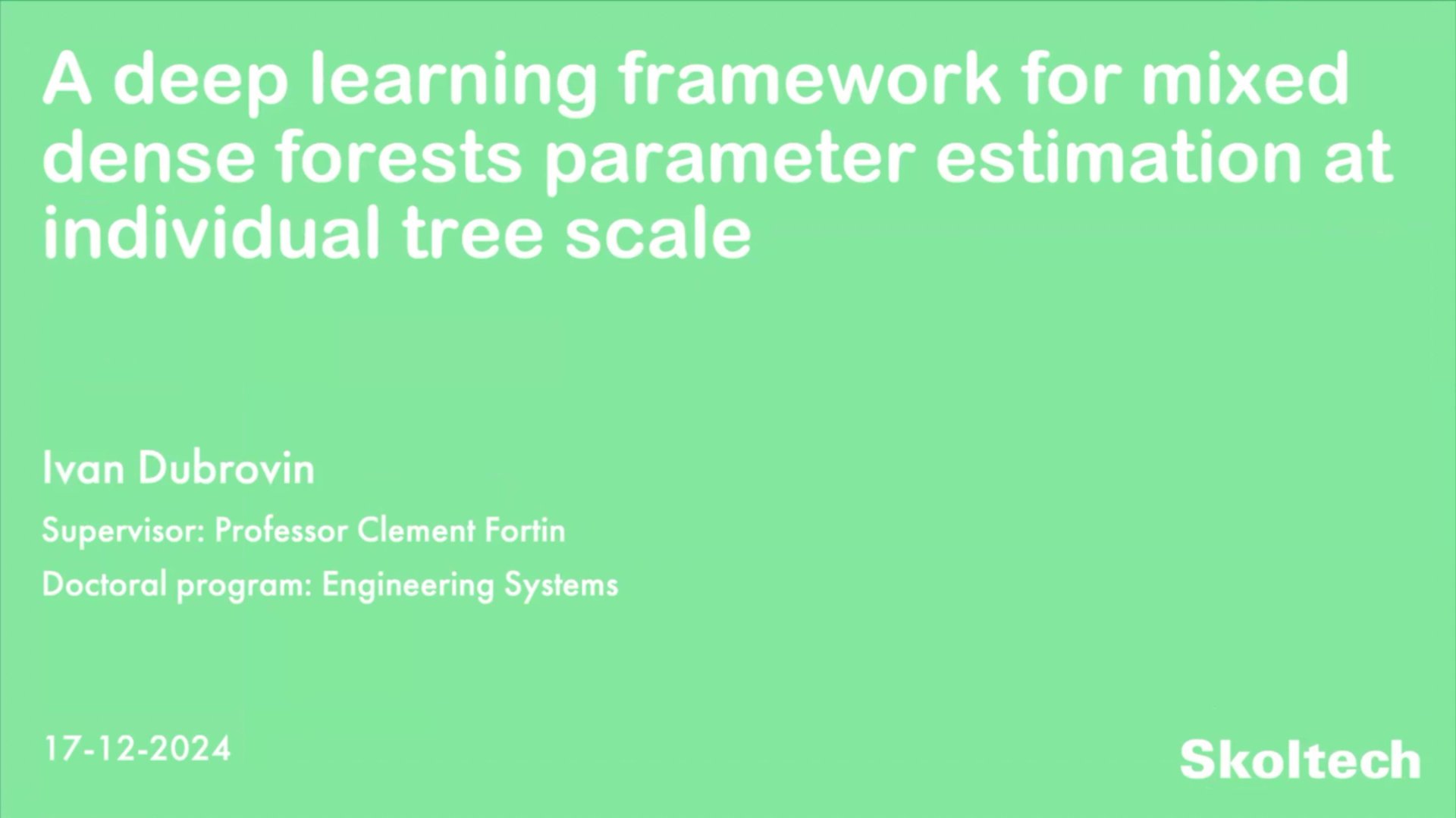 A deep learning framework for mixed dense forests parameter estimation at individual tree scale

Ivan Dubrovin

Supervisor: Professor Clement Fortin

Doctoral program: Engineering Systems

17-12-2024

Skoltech